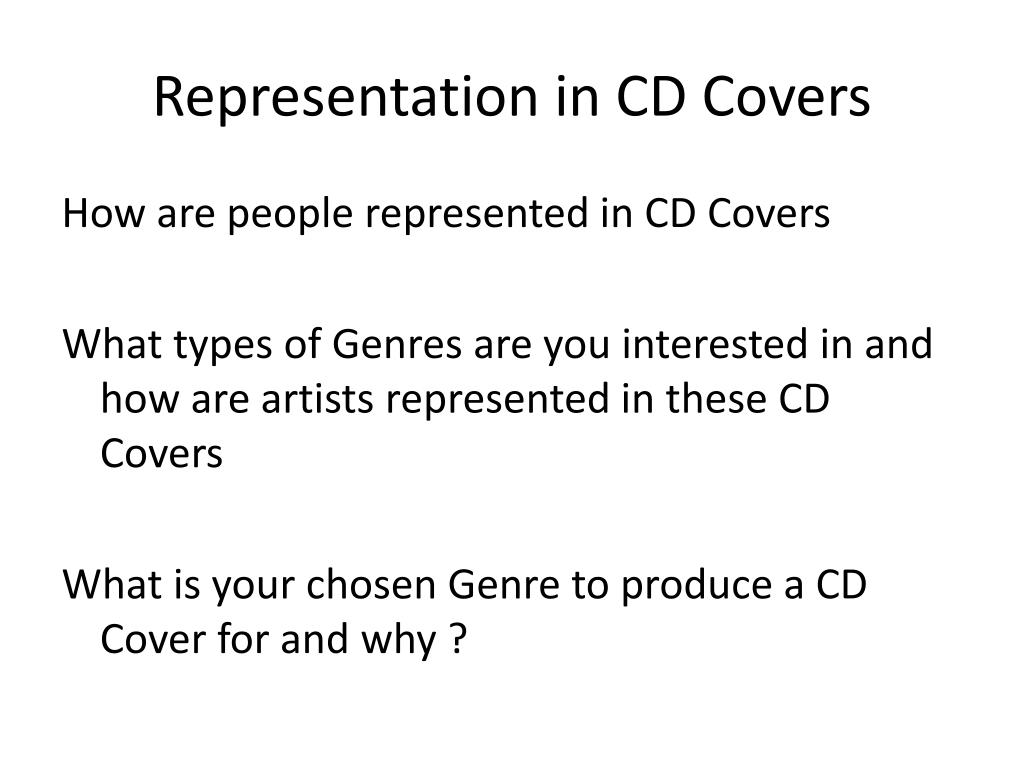 Representation in CD Covers

How are people represented in CD Covers

What types of Genres are you interested in and how are artists represented in these CD Covers

What is your chosen Genre to produce a CD Cover for and why ?